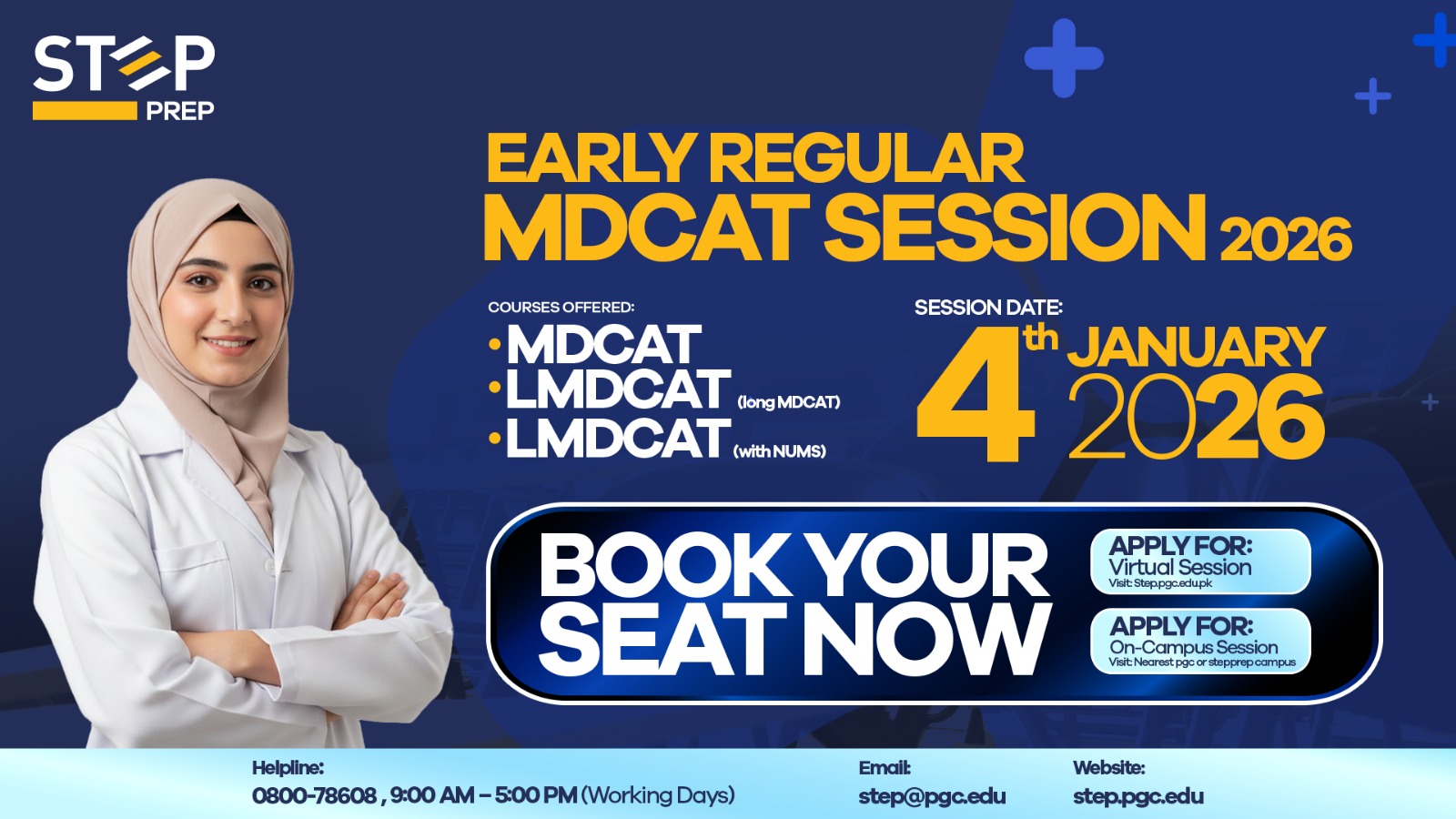 STEP PREP

EARLY REGULAR MDCAT SESSION 2026

COURSES OFFERED:
• MDCAT
• LMDCAT (long MDCAT)
• LMDCAT (with NUMS)

SESSION DATE:
4th JANUARY 2026

BOOK YOUR SEAT NOW

APPLY FOR:
Virtual Session
Visit: Step.pgc.edu.pk

APPLY FOR:
On-Campus Session
Visit: Nearest pgc or stepprep campus

Helpline:
0800-78608 , 9:00 AM – 5:00 PM (Working Days)

Email:
step@pgc.edu

Website:
step.pgc.edu